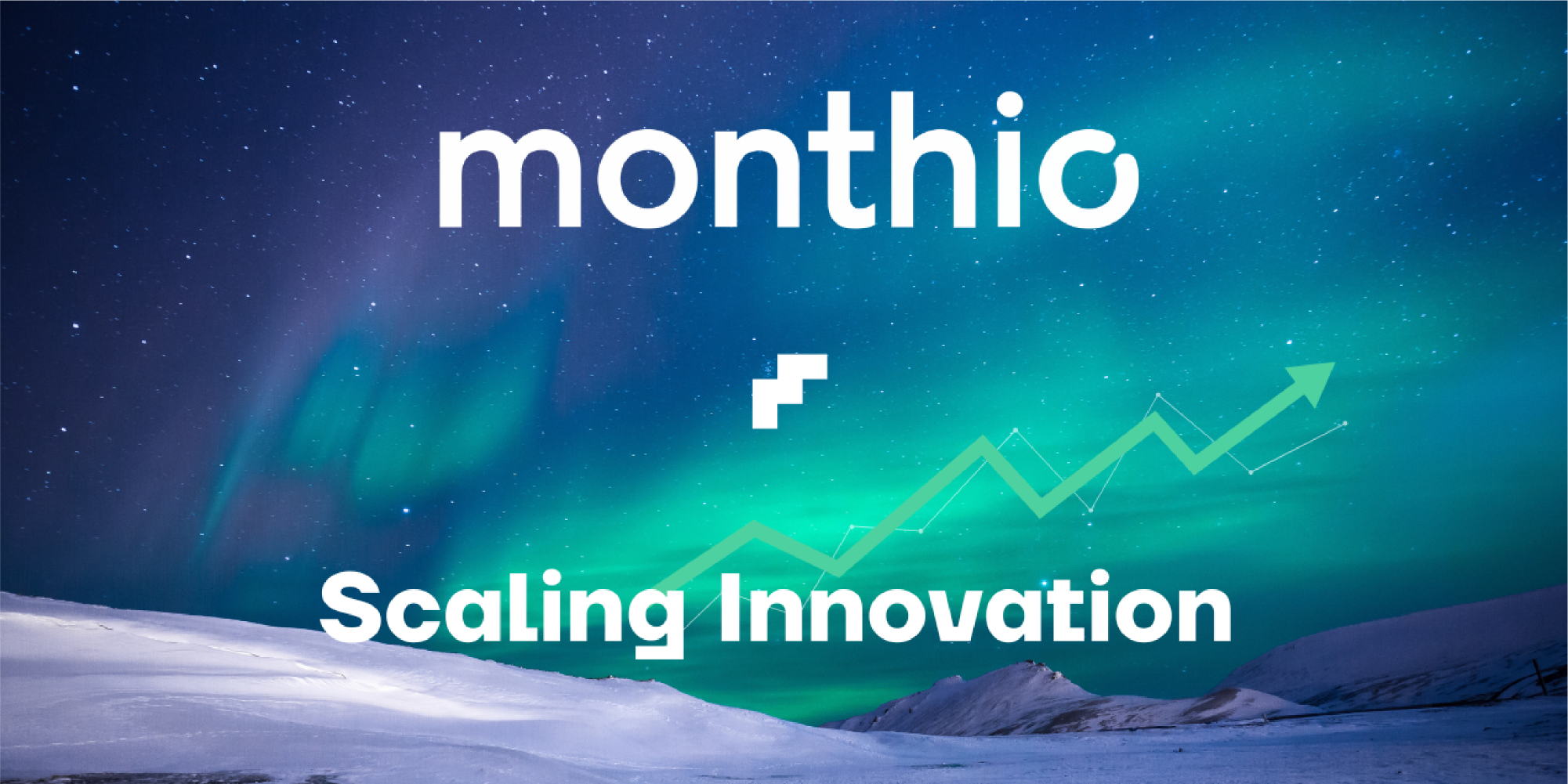 monthio

Scaling Innovation